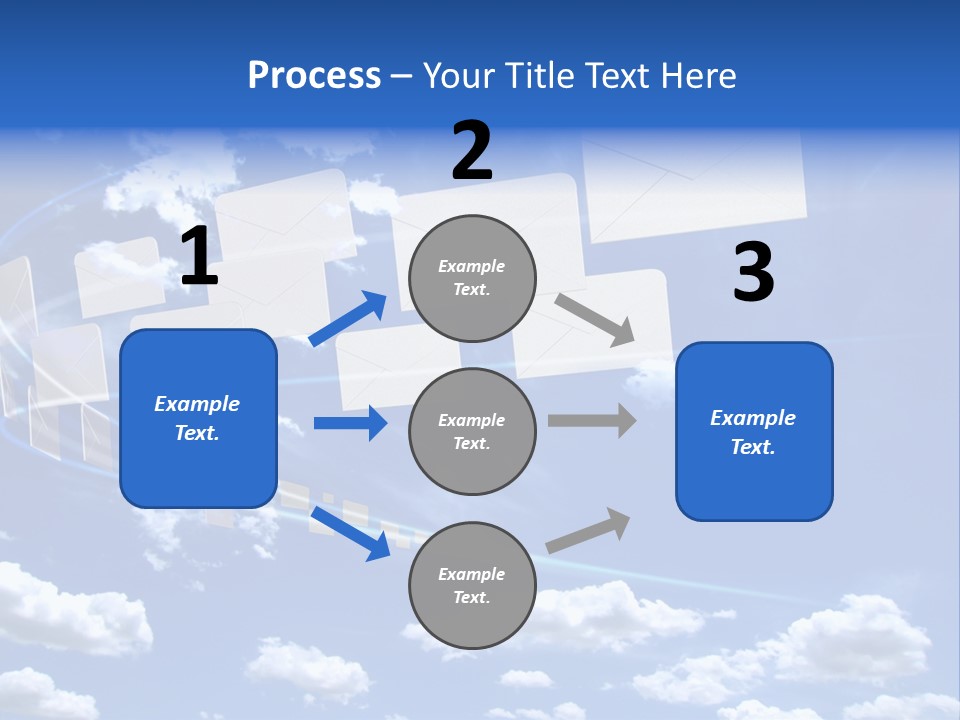 Process – Your Title Text Here

1

Example Text.

2

Example Text.

Example Text.

Example Text.

3

Example Text.